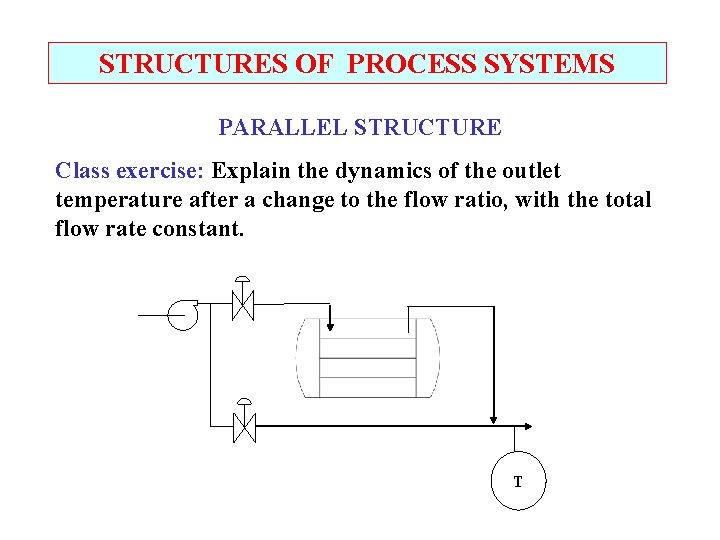 STRUCTURES OF PROCESS SYSTEMS

PARALLEL STRUCTURE

Class exercise: Explain the dynamics of the outlet temperature after a change to the flow ratio, with the total flow rate constant.

T